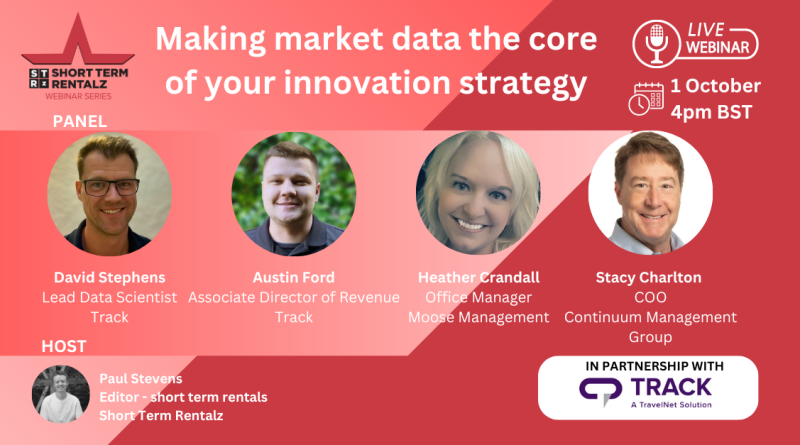 STR SHORT TERM RENTALZ
WEBINAR SERIES

Making market data the core of your innovation strategy

LIVE WEBINAR

1 October
4pm BST

PANEL

David Stephens
Lead Data Scientist
Track

Austin Ford
Associate Director of Revenue
Track

Heather Crandall
Office Manager
Moose Management

Stacy Charlton
COO
Continuum Management Group

HOST

Paul Stevens
Editor - short term rentals
Short Term Rentalz

IN PARTNERSHIP WITH
TRACK
A TravelNet Solution